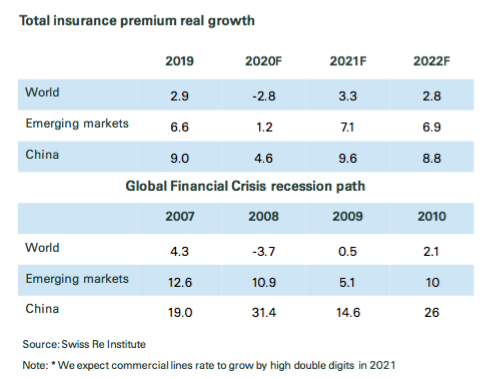 Total insurance premium real growth

| | 2019 | 2020F | 2021F | 2022F |
|---|---|---|---|---|
| World | 2.9 | -2.8 | 3.3 | 2.8 |
| Emerging markets | 6.6 | 1.2 | 7.1 | 6.9 |
| China | 9.0 | 4.6 | 9.6 | 8.8 |

Global Financial Crisis recession path

| | 2007 | 2008 | 2009 | 2010 |
|---|---|---|---|---|
| World | 4.3 | -3.7 | 0.5 | 2.1 |
| Emerging markets | 12.6 | 10.9 | 5.1 | 10 |
| China | 19.0 | 31.4 | 14.6 | 26 |

Source: Swiss Re Institute

Note: * We expect commercial lines rate to grow by high double digits in 2021